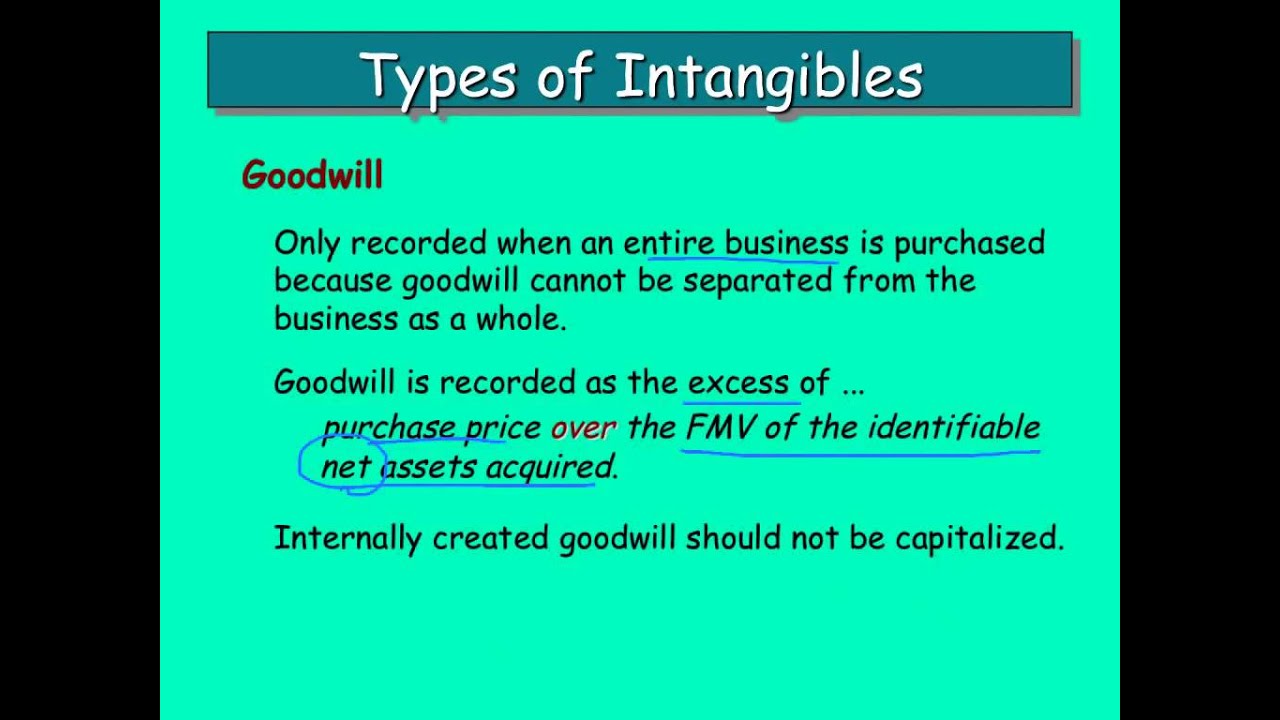 Types of Intangibles

Goodwill

Only recorded when an entire business is purchased because goodwill cannot be separated from the business as a whole.

Goodwill is recorded as the excess of ...

purchase price over the FMV of the identifiable net assets acquired.

Internally created goodwill should not be capitalized.